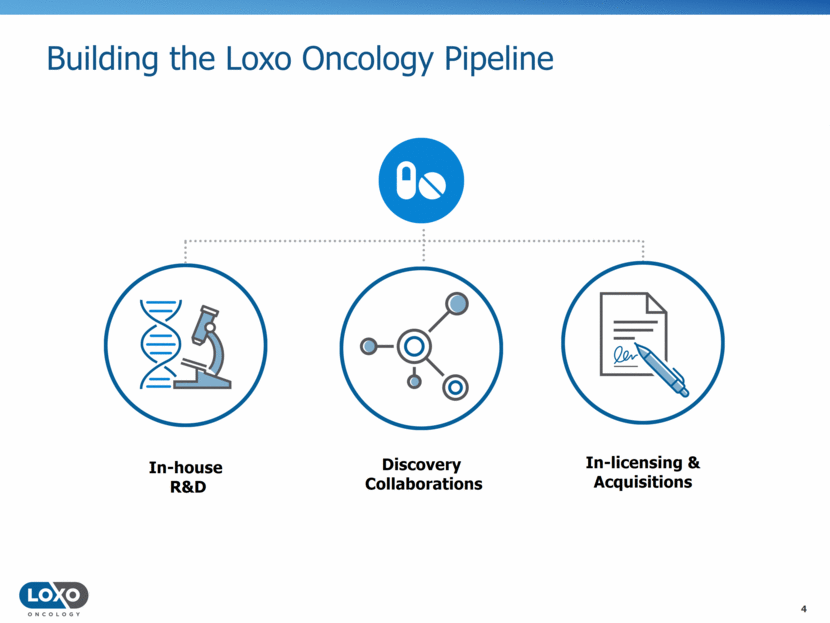 Building the Loxo Oncology Pipeline

In-house R&D

Discovery Collaborations

In-licensing & Acquisitions

LOXO ONCOLOGY

4